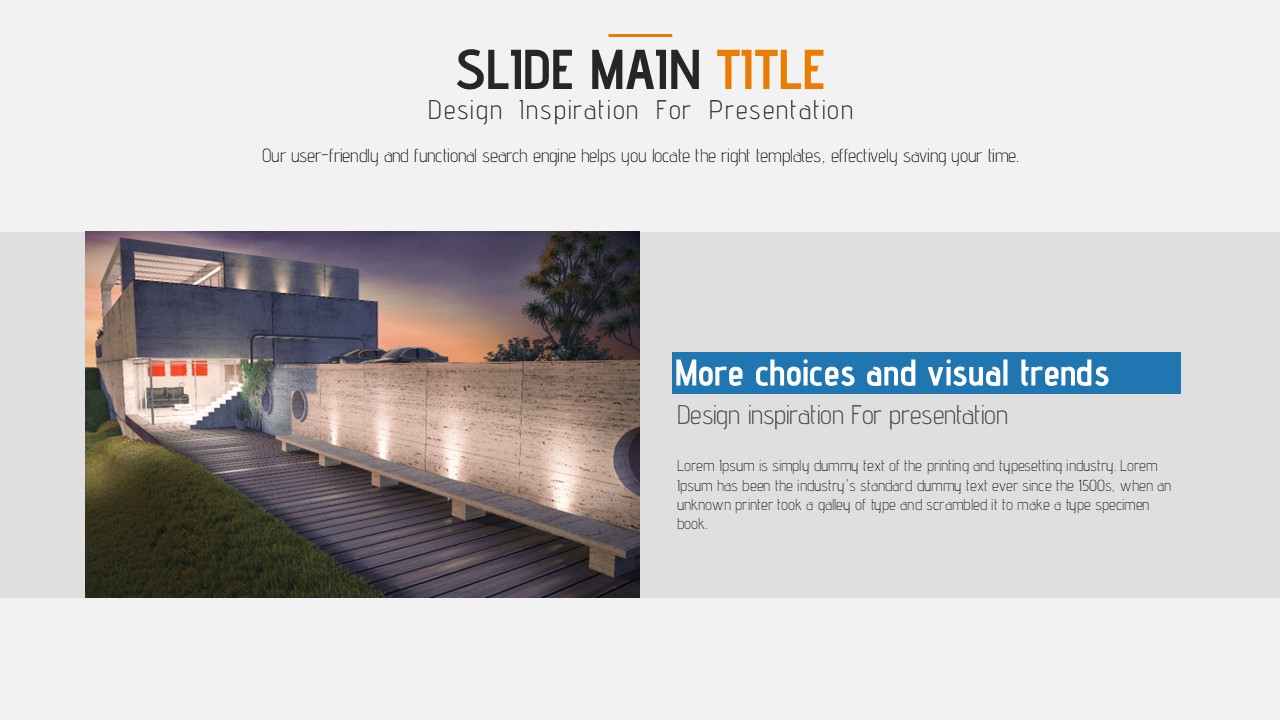 SLIDE MAIN TITLE
Design Inspiration For Presentation

Our user-friendly and functional search engine helps you locate the right templates, effectively saving your time.

More choices and visual trends
Design inspiration For presentation

Lorem Ipsum is simply dummy text of the printing and typesetting industry. Lorem Ipsum has been the industry's standard dummy text ever since the 1500s, when an unknown printer took a galley of type and scrambled it to make a type specimen book.